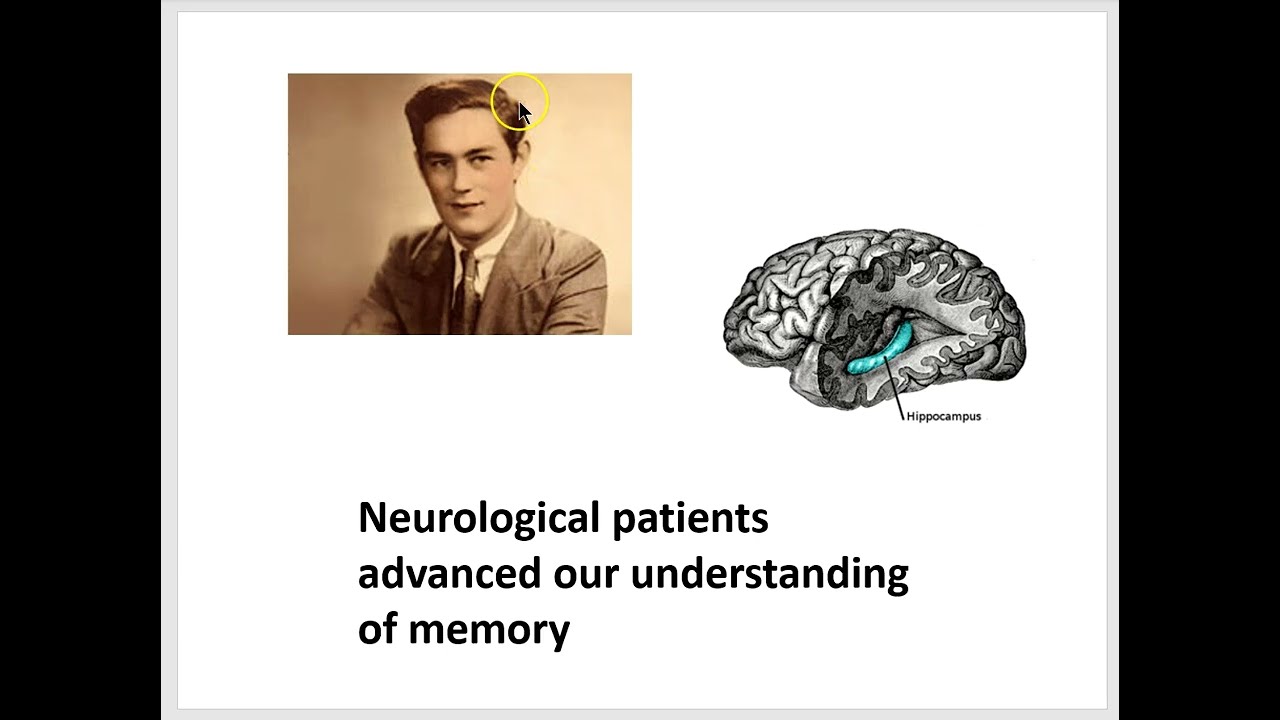 Hippocampus

Neurological patients advanced our understanding of memory